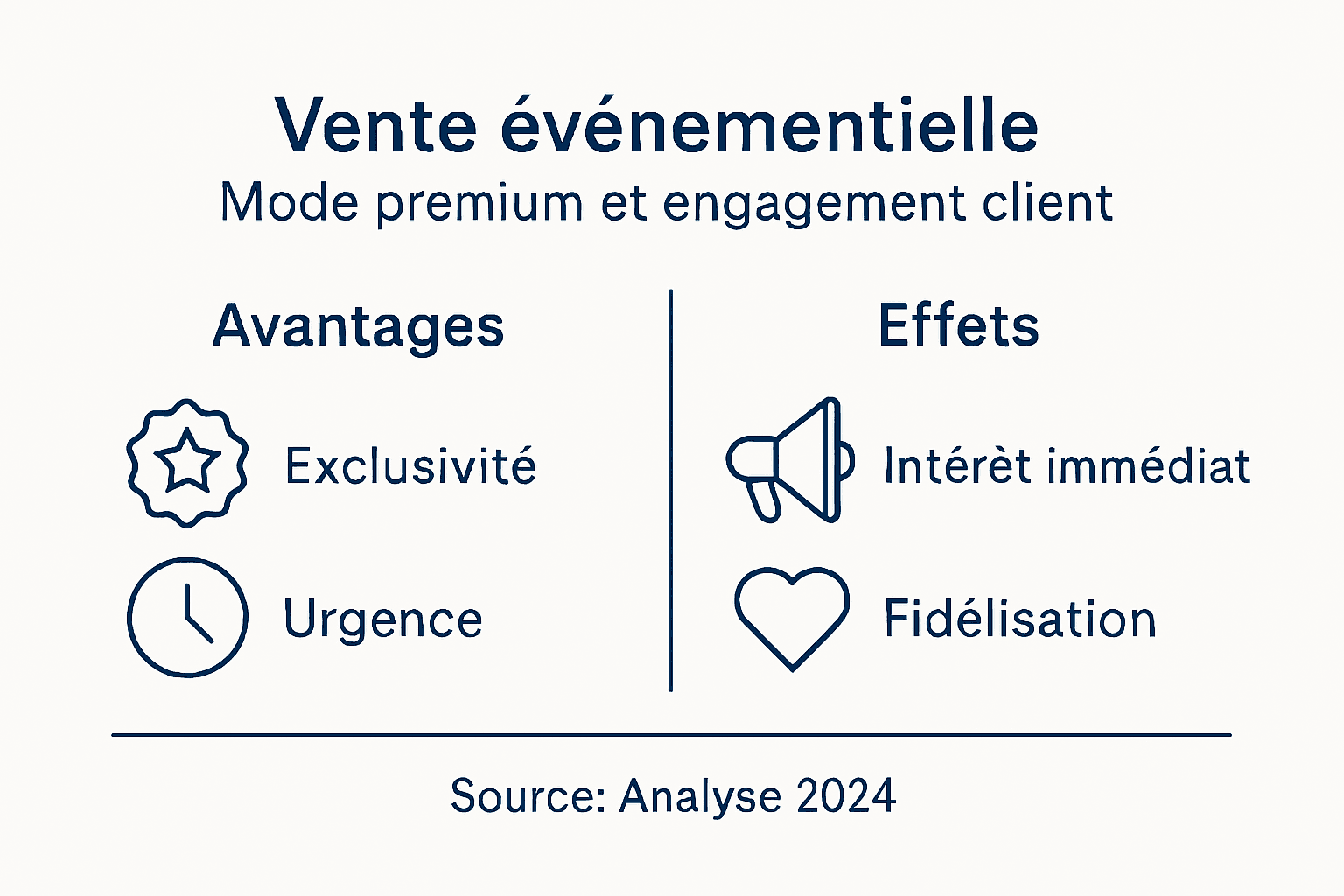 Vente événementielle
Mode premium et engagement client

Avantages

Exclusivité

Urgence

Effets

Intérèt immédiat

Fidélisation

Source: Analyse 2024